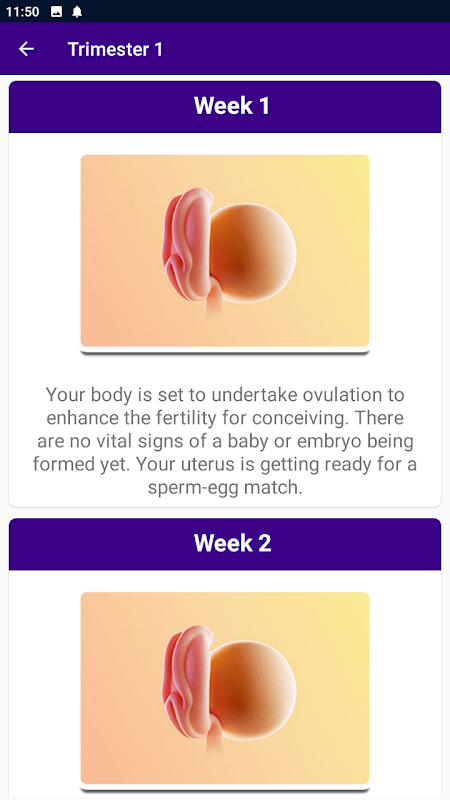 11:50

Trimester 1

Week 1

Your body is set to undertake ovulation to enhance the fertility for conceiving. There are no vital signs of a baby or embryo being formed yet. Your uterus is getting ready for a sperm-egg match.

Week 2